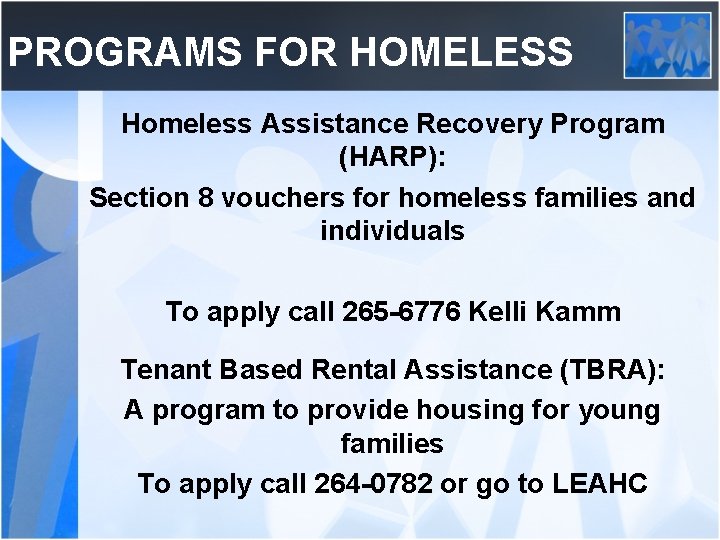 PROGRAMS FOR HOMELESS

Homeless Assistance Recovery Program (HARP):

Section 8 vouchers for homeless families and individuals

To apply call 265-6776 Kelli Kamm

Tenant Based Rental Assistance (TBRA):

A program to provide housing for young families

To apply call 264-0782 or go to LEAHC